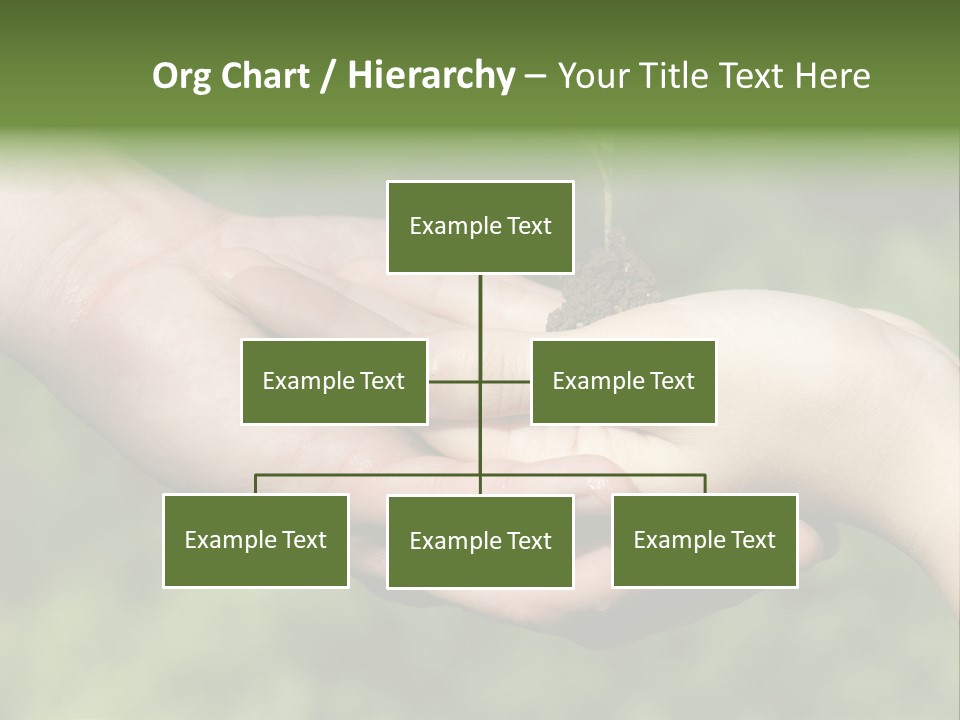 Org Chart / Hierarchy – Your Title Text Here

Example Text

Example Text

Example Text

Example Text

Example Text

Example Text